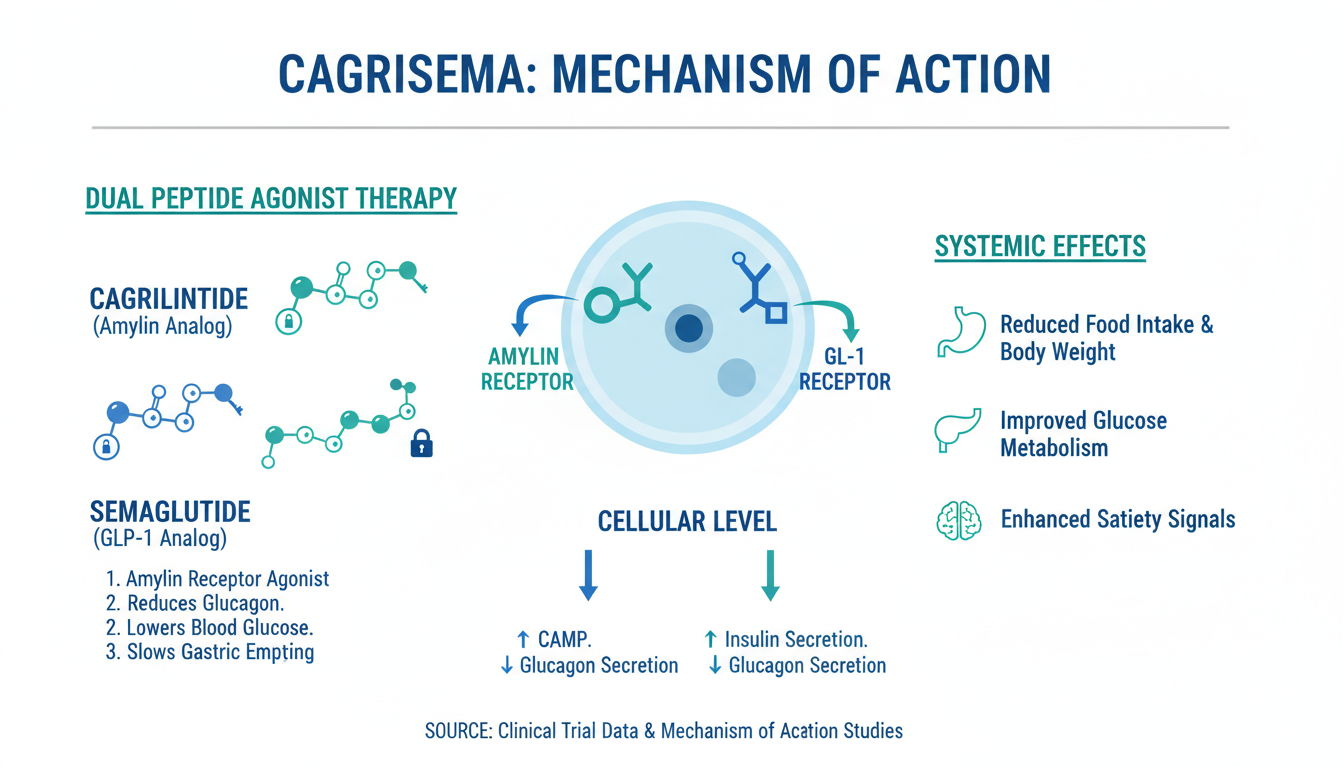 CAGRISEMA: MECHANISM OF ACTION

DUAL PEPTIDE AGONIST THERAPY

CAGRILINTIDE
(Amylin Analog)

SEMAGLUTIDE
(GLP-1 Analog)

1. Amylin Receptor Agonist
2. Reduces Glucagon.
2. Lowers Blood Glucose.
3. Slows Gastric Empting

AMYLIN RECEPTOR

GL-1 RECEPTOR

CELLULAR LEVEL

↑ CAMP.
↓ Glucagon Secretion

↑ Insulin Secretion.
↓ Glucagon Secretion

SYSTEMIC EFFECTS

Reduced Food Intake & Body Weight

Improved Glucose Metabolism

Enhanced Satiety Signals

SOURCE: Clinical Trial Data & Mechanism of Acation Studies